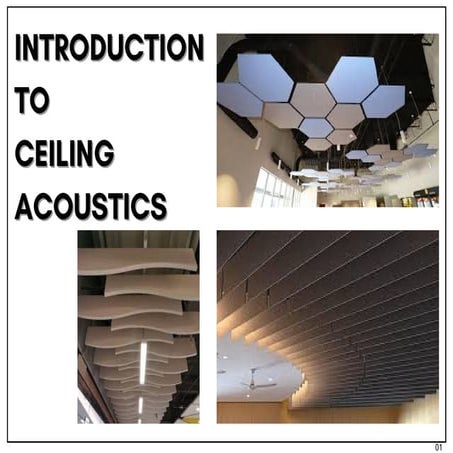 INTRODUCTION
TO
CEILING
ACOUSTICS

01